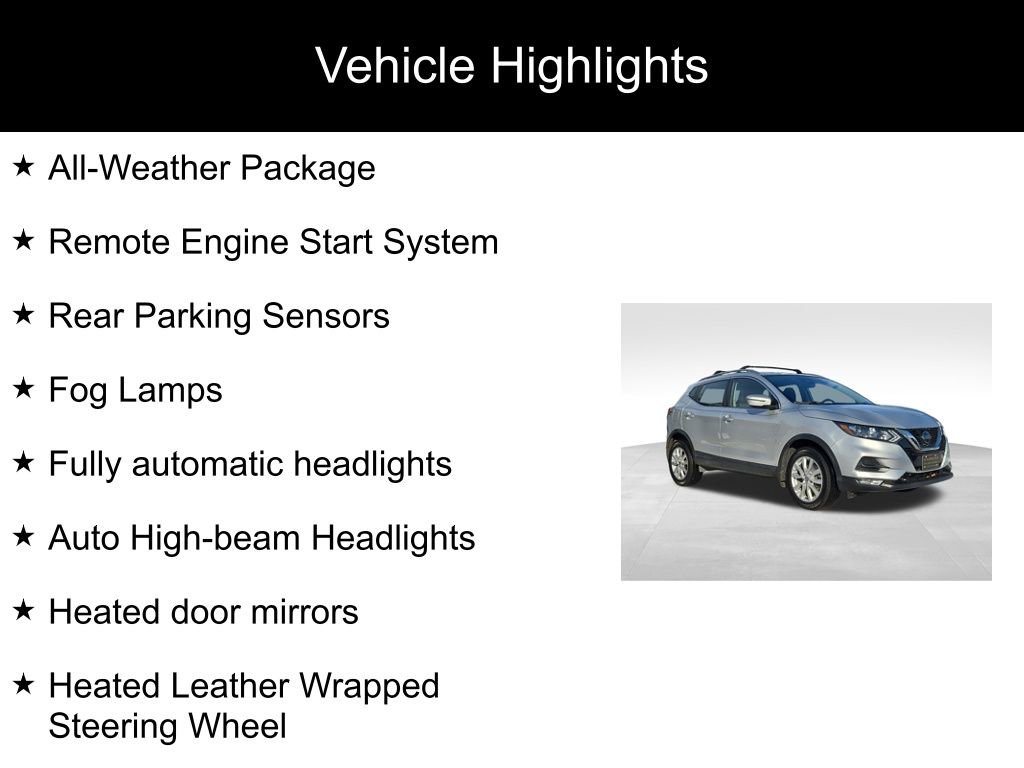 Vehicle Highlights

★ All-Weather Package

★ Remote Engine Start System

★ Rear Parking Sensors

★ Fog Lamps

★ Fully automatic headlights

★ Auto High-beam Headlights

★ Heated door mirrors

★ Heated Leather Wrapped Steering Wheel